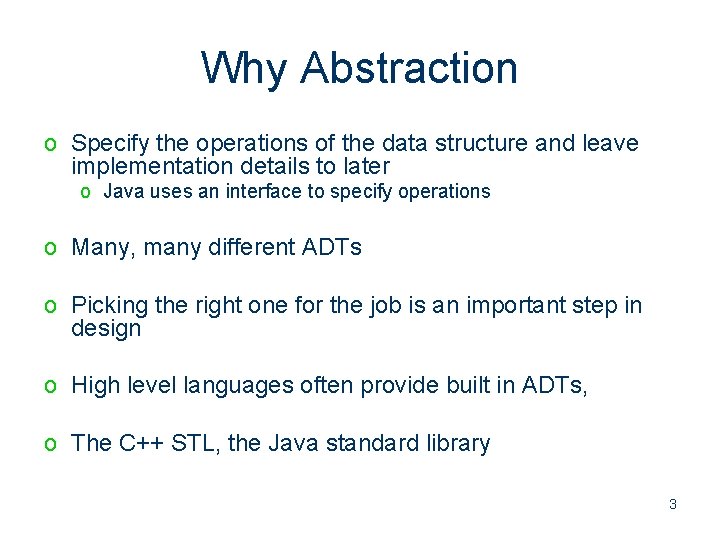 Why Abstraction

o Specify the operations of the data structure and leave implementation details to later
  o Java uses an interface to specify operations

o Many, many different ADTs

o Picking the right one for the job is an important step in design

o High level languages often provide built in ADTs,

o The C++ STL, the Java standard library

3